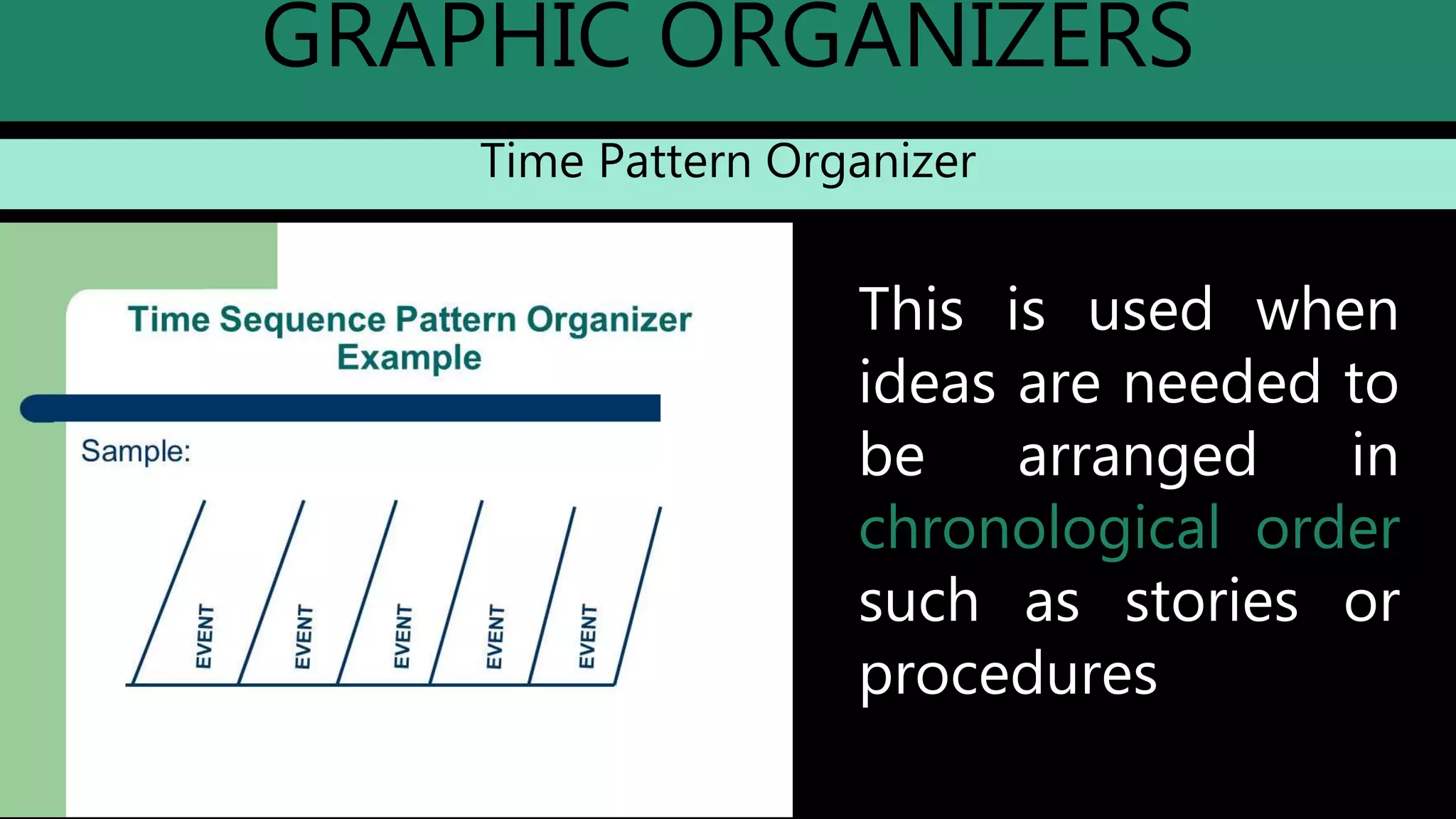 GRAPHIC ORGANIZERS

Time Pattern Organizer

Time Sequence Pattern Organizer Example

Sample:

EVENT EVENT EVENT EVENT EVENT

This is used when ideas are needed to be arranged in chronological order such as stories or procedures